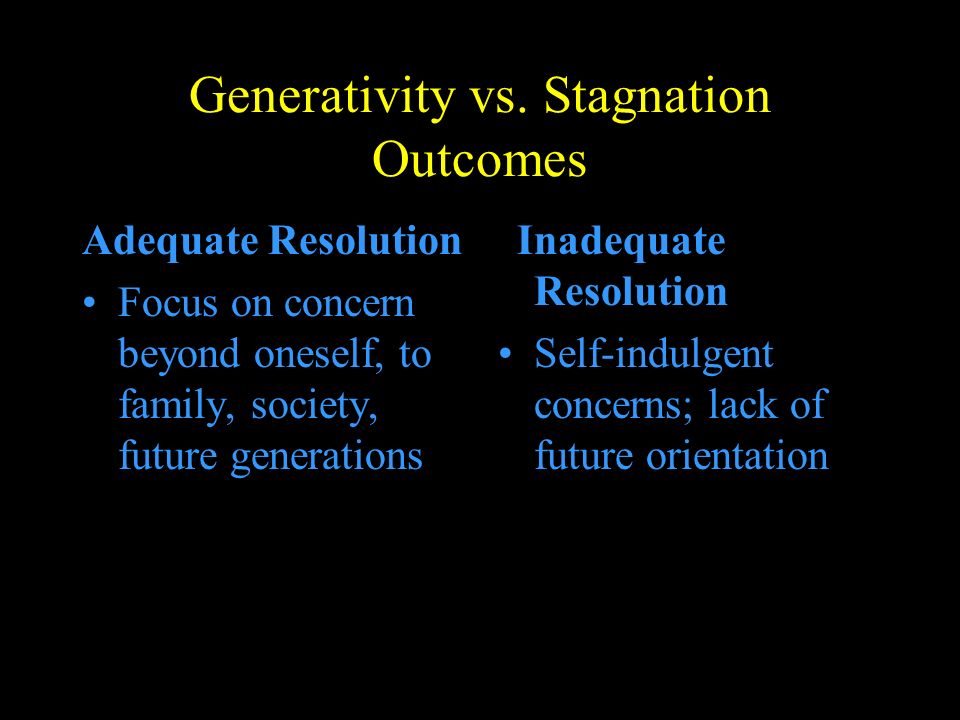 Generativity vs. Stagnation Outcomes

Adequate Resolution

• Focus on concern beyond oneself, to family, society, future generations

Inadequate Resolution

• Self-indulgent concerns; lack of future orientation